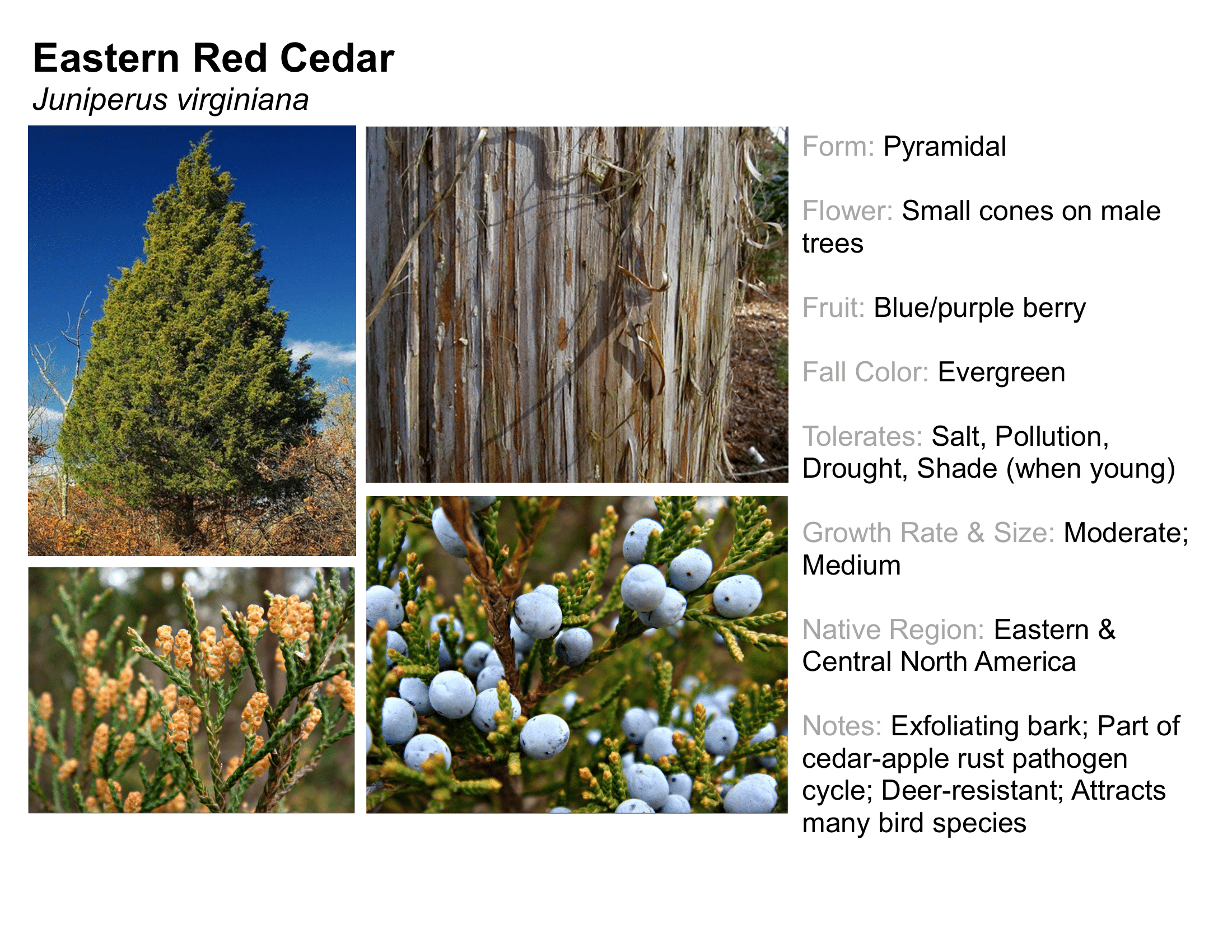 Eastern Red Cedar
Juniperus virginiana

Form: Pyramidal

Flower: Small cones on male trees

Fruit: Blue/purple berry

Fall Color: Evergreen

Tolerates: Salt, Pollution, Drought, Shade (when young)

Growth Rate & Size: Moderate; Medium

Native Region: Eastern & Central North America

Notes: Exfoliating bark; Part of cedar-apple rust pathogen cycle; Deer-resistant; Attracts many bird species